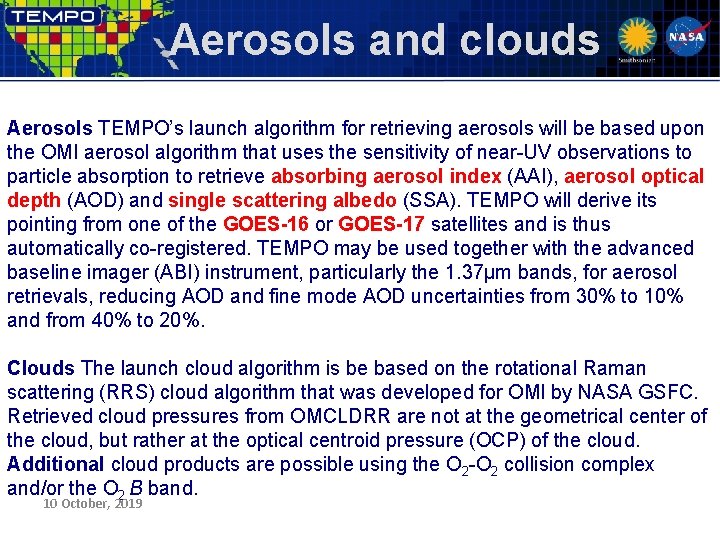 TEMPO

Aerosols and clouds

Smithsonian

NASA

Aerosols TEMPO's launch algorithm for retrieving aerosols will be based upon the OMI aerosol algorithm that uses the sensitivity of near-UV observations to particle absorption to retrieve absorbing aerosol index (AAI), aerosol optical depth (AOD) and single scattering albedo (SSA). TEMPO will derive its pointing from one of the GOES-16 or GOES-17 satellites and is thus automatically co-registered. TEMPO may be used together with the advanced baseline imager (ABI) instrument, particularly the 1.37μm bands, for aerosol retrievals, reducing AOD and fine mode AOD uncertainties from 30% to 10% and from 40% to 20%.

Clouds The launch cloud algorithm is be based on the rotational Raman scattering (RRS) cloud algorithm that was developed for OMI by NASA GSFC. Retrieved cloud pressures from OMCLDRR are not at the geometrical center of the cloud, but rather at the optical centroid pressure (OCP) of the cloud. Additional cloud products are possible using the $O_2$-$O_2$ collision complex and/or the $O_2$ $B$ band.

10 October, 2019